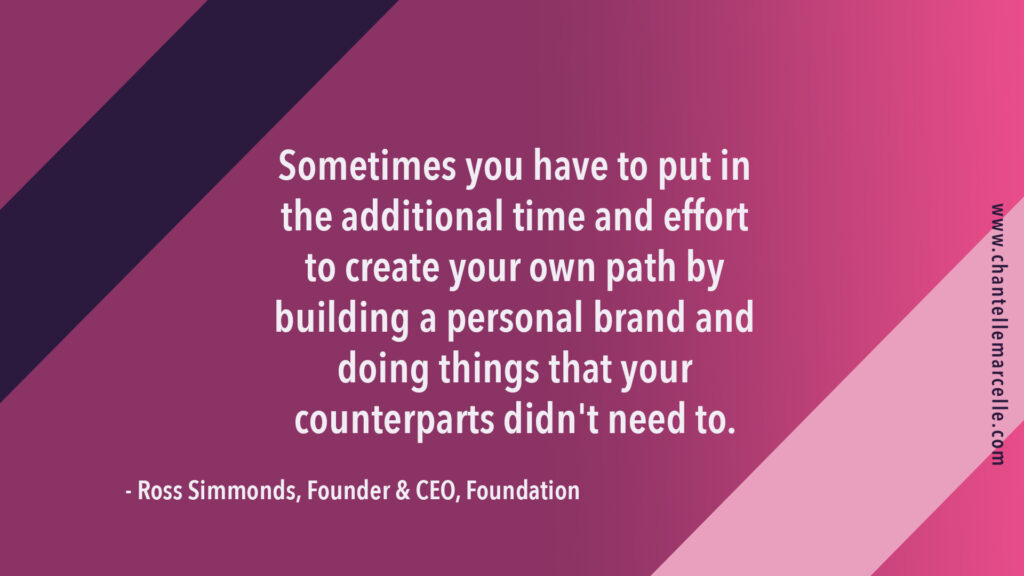 Sometimes you have to put in the additional time and effort to create your own path by building a personal brand and doing things that your counterparts didn't need to.

- Ross Simmonds, Founder & CEO, Foundation

www.chantellemarcelle.com